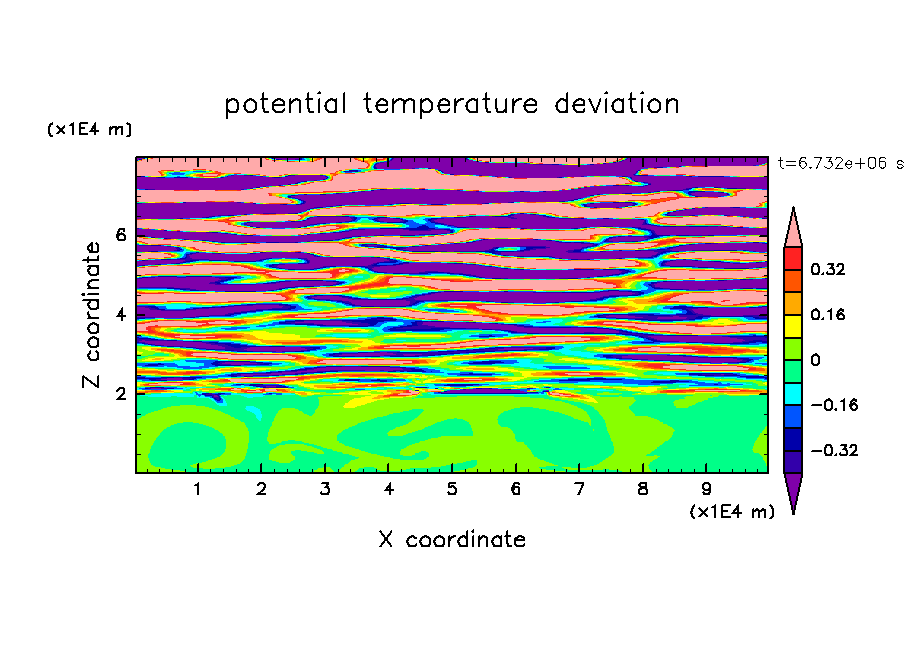 potential temperature deviation

(x1E4 m)

t=6.732e+06 s

Z coordinate

6
4
2

0.32
0.16
0
−0.16
−0.32

1 2 3 4 5 6 7 8 9

(x1E4 m)

X coordinate